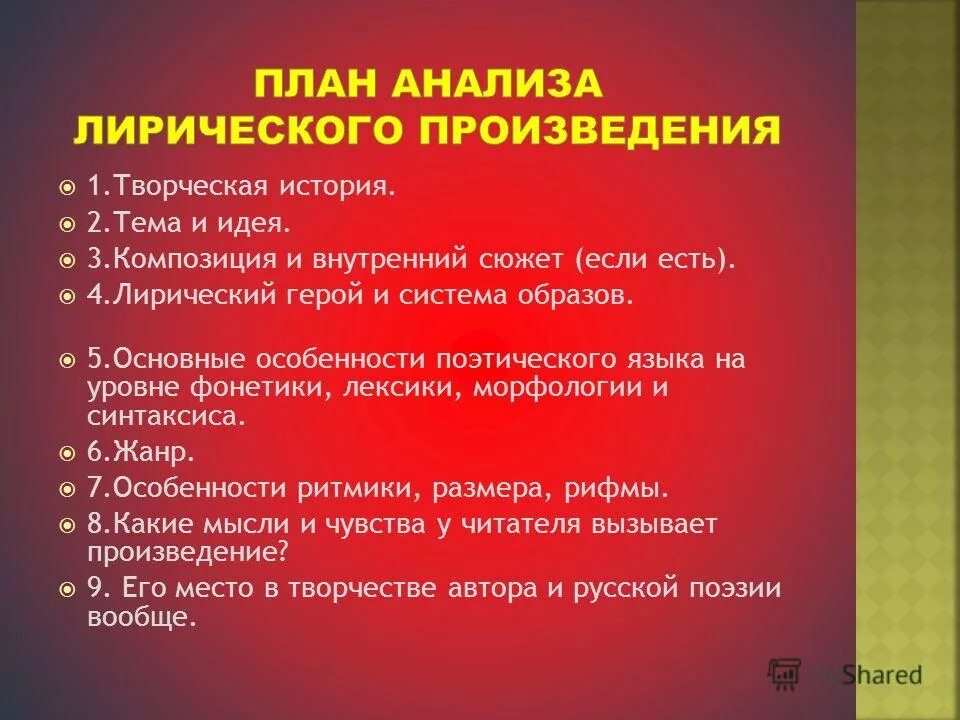 ПЛАН АНАЛИЗА ЛИРИЧЕСКОГО ПРОИЗВЕДЕНИЯ

1.Творческая история.
2.Тема и идея.
3.Композиция и внутренний сюжет (если есть).
4.Лирический герой и система образов.

5.Основные особенности поэтического языка на уровне фонетики, лексики, морфологии и синтаксиса.
6.Жанр.
7.Особенности ритмики, размера, рифмы.
8.Какие мысли и чувства у читателя вызывает произведение?
9. Его место в творчестве автора и русской поэзии вообще.

Shared